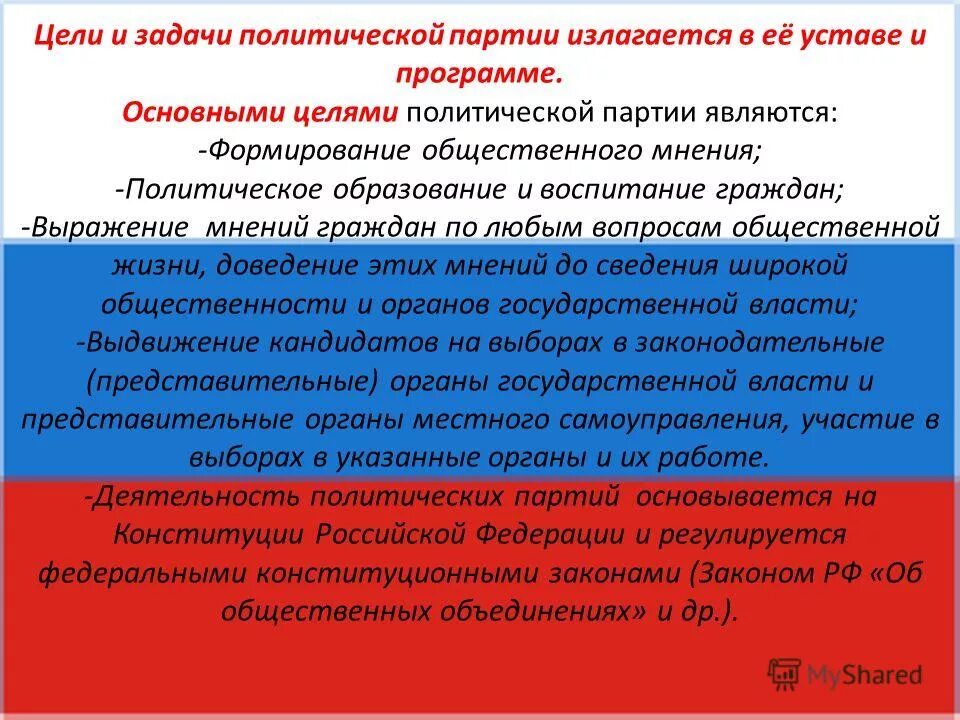 Цели и задачи политической партии излагается в её уставе и программе.
Основными целями политической партии являются:
-Формирование общественного мнения;
-Политическое образование и воспитание граждан;
-Выражение мнений граждан по любым вопросам общественной жизни, доведение этих мнений до сведения широкой общественности и органов государственной власти;
-Выдвижение кандидатов на выборах в законодательные (представительные) органы государственной власти и представительные органы местного самоуправления, участие в выборах в указанные органы и их работе.
-Деятельность политических партий основывается на Конституции Российской Федерации и регулируется федеральными конституционными законами (Законом РФ «Об общественных объединениях» и др.).

MyShared